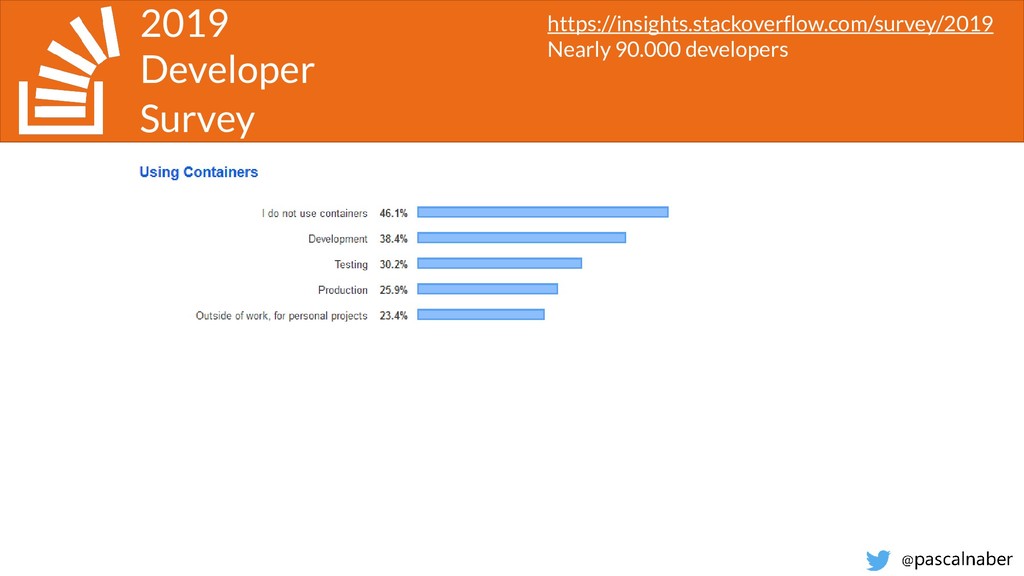 2019
Developer
Survey

https://insights.stackoverflow.com/survey/2019
Nearly 90.000 developers

Using Containers

I do not use containers 46.1%
Development 38.4%
Testing 30.2%
Production 25.9%
Outside of work, for personal projects 23.4%

@pascalnaber